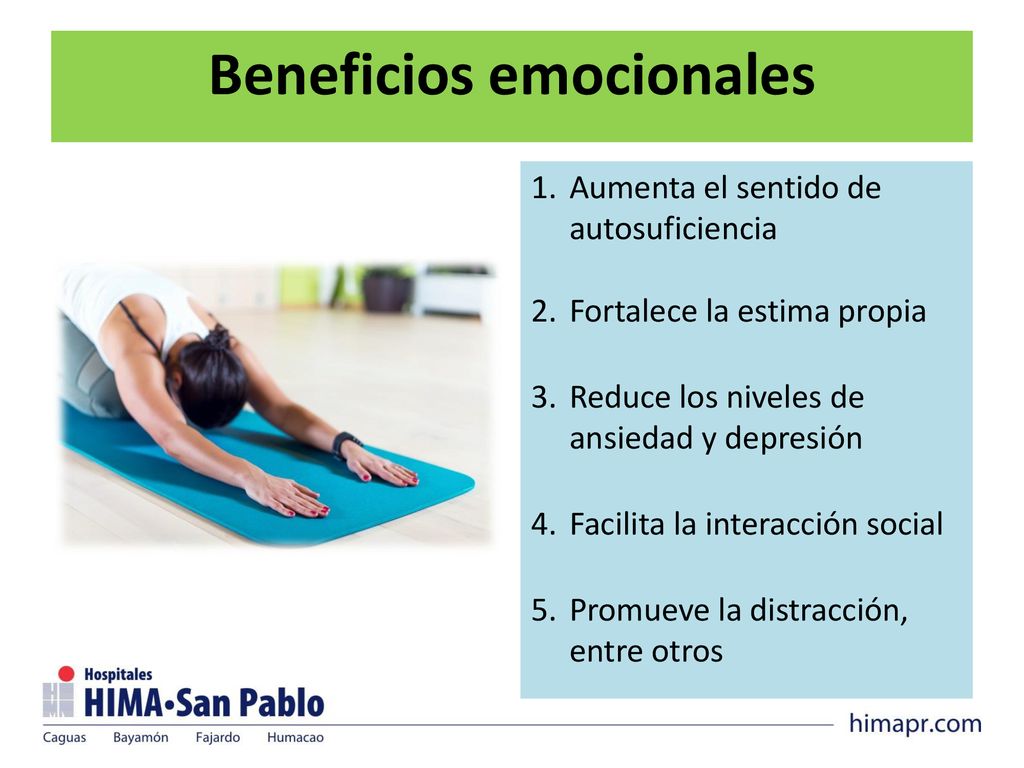 Beneficios emocionales

1. Aumenta el sentido de autosuficiencia

2. Fortalece la estima propia

3. Reduce los niveles de ansiedad y depresión

4. Facilita la interacción social

5. Promueve la distracción, entre otros

Hospitales
HIMA•San Pablo
Caguas Bayamón Fajardo Humacao

himapr.com